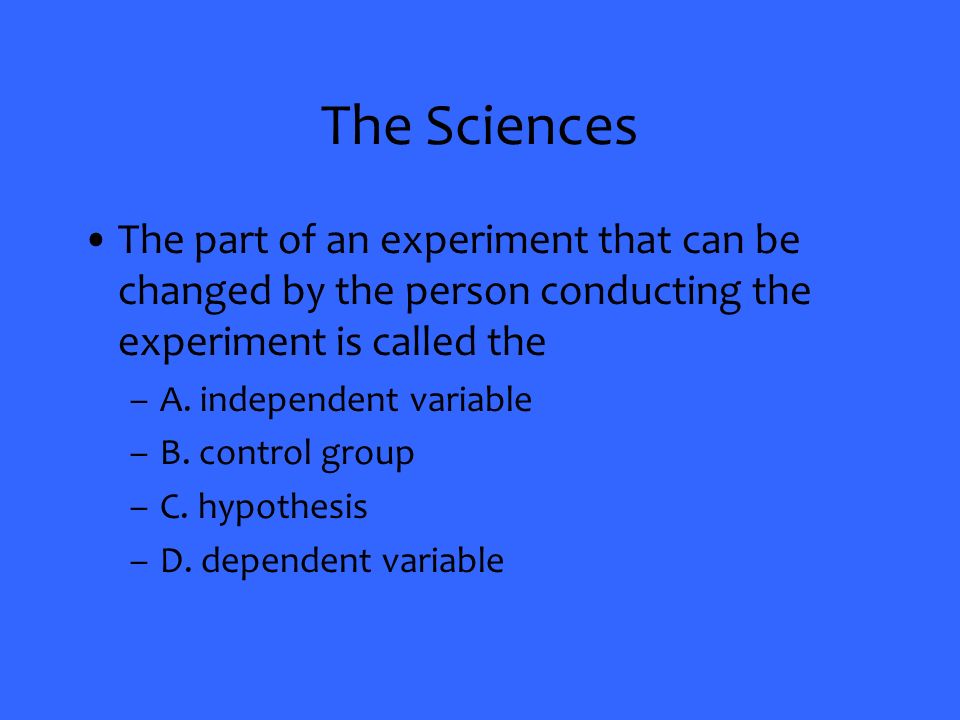 The Sciences

• The part of an experiment that can be changed by the person conducting the experiment is called the

– A. independent variable
– B. control group
– C. hypothesis
– D. dependent variable